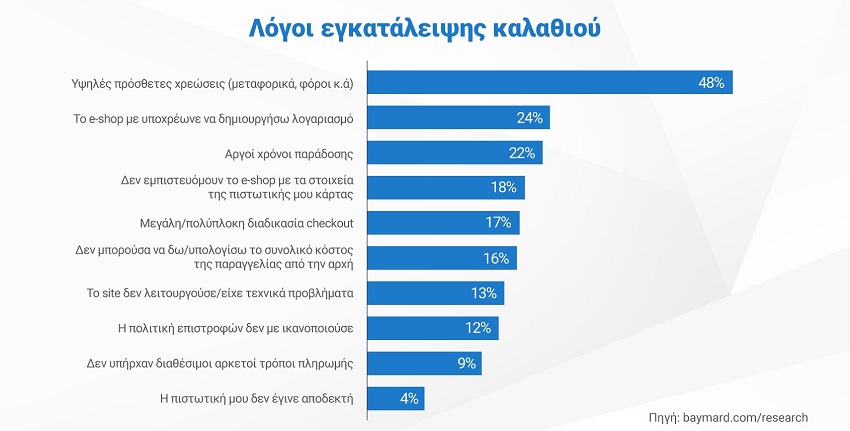 Λόγοι εγκατάλειψης καλαθιού

Υψηλές πρόσθετες χρεώσεις (μεταφορικά, φόροι κ.ά) 48%

Το e-shop με υποχρέωνε να δημιουργήσω λογαριασμό 24%

Αργοί χρόνοι παράδοσης 22%

Δεν εμπιστευόμουν το e-shop με τα στοιχεία της πιστωτικής μου κάρτας 18%

Μεγάλη/πολύπλοκη διαδικασία checkout 17%

Δεν μπορούσα να δω/υπολογίσω το συνολικό κόστος της παραγγελίας από την αρχή 16%

Το site δεν λειτουργούσε/είχε τεχνικά προβλήματα 13%

Η πολιτική επιστροφών δεν με ικανοποιούσε 12%

Δεν υπήρχαν διαθέσιμοι αρκετοί τρόποι πληρωμής 9%

Η πιστωτική μου δεν έγινε αποδεκτή 4%

Πηγή: baymard.com/research